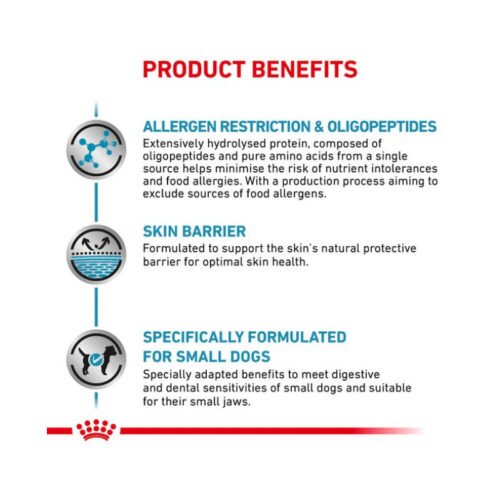 PRODUCT BENEFITS

ALLERGEN RESTRICTION & OLIGOPEPTIDES
Extensively hydrolysed protein, composed of oligopeptides and pure amino acids from a single source helps minimise the risk of nutrient intolerances and food allergies. With a production process aiming to exclude sources of food allergens.

SKIN BARRIER
Formulated to support the skin's natural protective barrier for optimal skin health.

SPECIFICALLY FORMULATED FOR SMALL DOGS
Specially adapted benefits to meet digestive and dental sensitivities of small dogs and suitable for their small jaws.